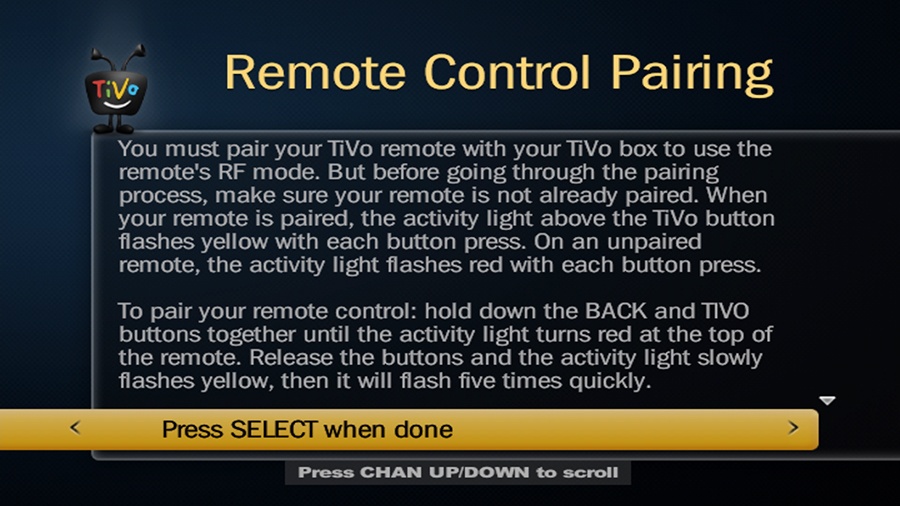 TiVo

Remote Control Pairing

You must pair your TiVo remote with your TiVo box to use the remote's RF mode. But before going through the pairing process, make sure your remote is not already paired. When your remote is paired, the activity light above the TiVo button flashes yellow with each button press. On an unpaired remote, the activity light flashes red with each button press.

To pair your remote control: hold down the BACK and TIVO buttons together until the activity light turns red at the top of the remote. Release the buttons and the activity light slowly flashes yellow, then it will flash five times quickly.

< Press SELECT when done >

Press CHAN UP/DOWN to scroll